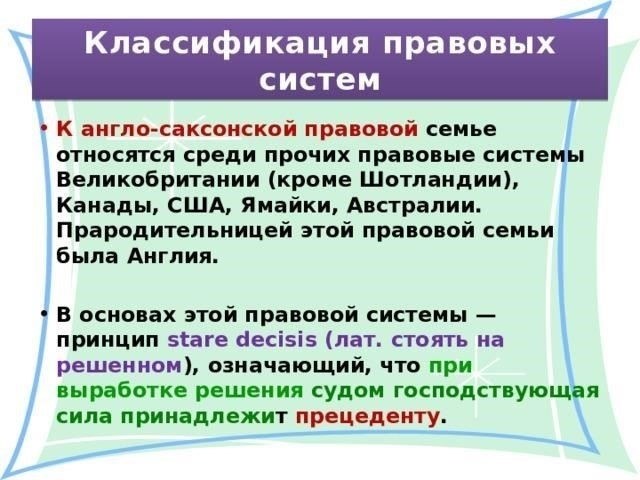 Классификация правовых систем

• К англо-саксонской правовой семье относятся среди прочих правовые системы Великобритании (кроме Шотландии), Канады, США, Ямайки, Австралии. Прародительницей этой правовой семьи была Англия.

• В основах этой правовой системы — принцип stare decisis (лат. стоять на решенном), означающий, что при выработке решения судом господствующая сила принадлежит прецеденту.